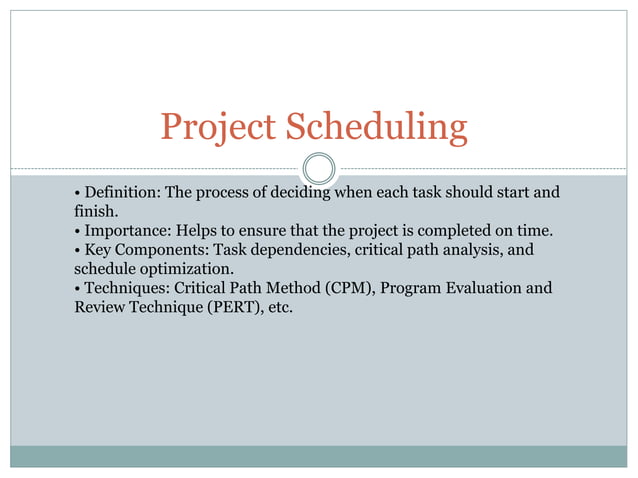 Project Scheduling

• Definition: The process of deciding when each task should start and finish.
• Importance: Helps to ensure that the project is completed on time.
• Key Components: Task dependencies, critical path analysis, and schedule optimization.
• Techniques: Critical Path Method (CPM), Program Evaluation and Review Technique (PERT), etc.